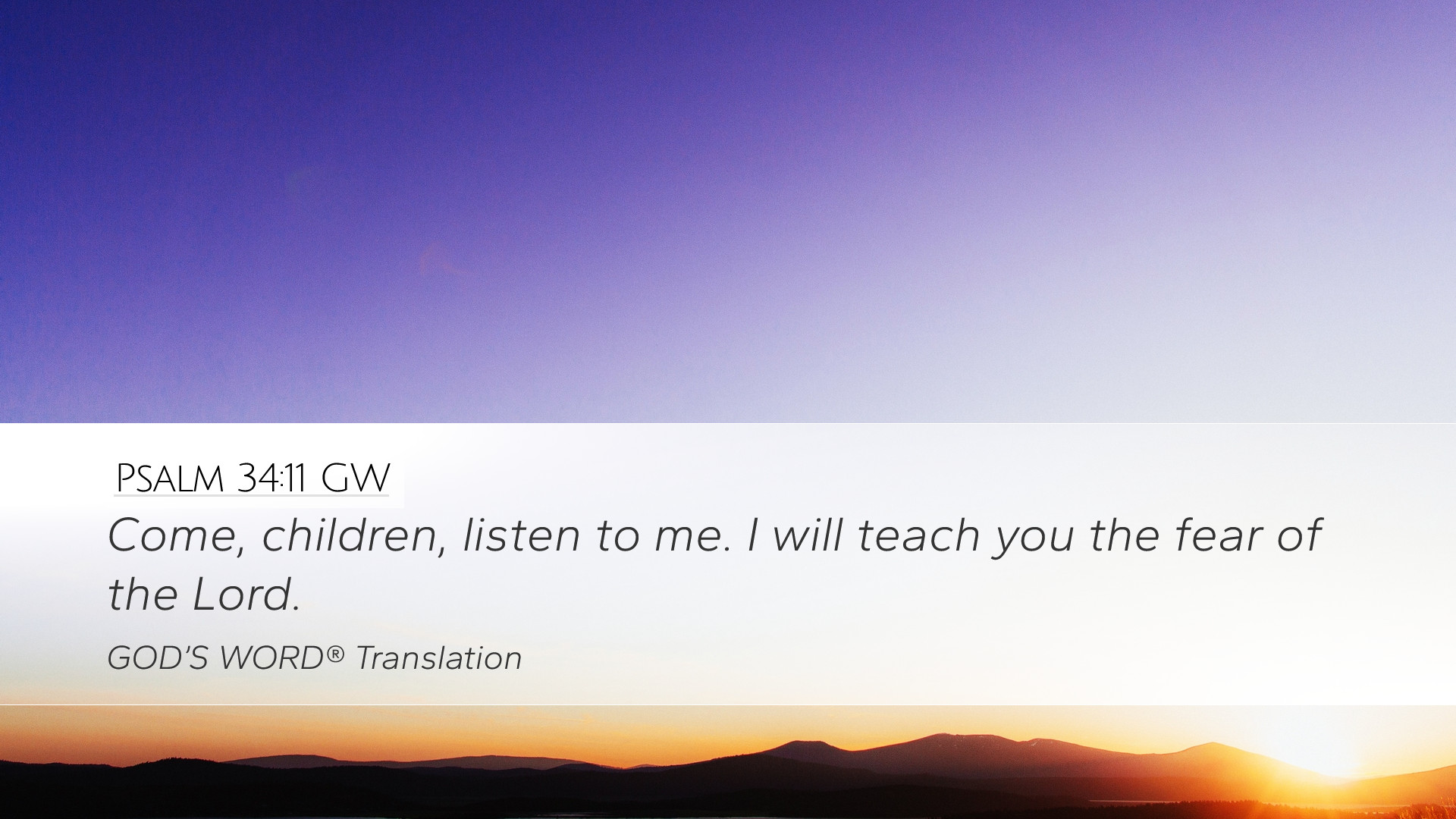 Psalm 34:11 GW

Come, children, listen to me. I will teach you the fear of the Lord.

GOD'S WORD® Translation